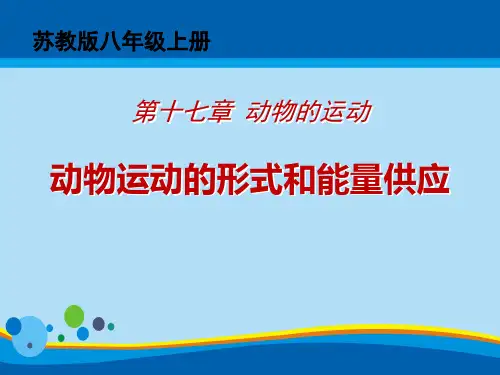 苏教版八年级上册

第十七章 动物的运动

动物运动的形式和能量供应